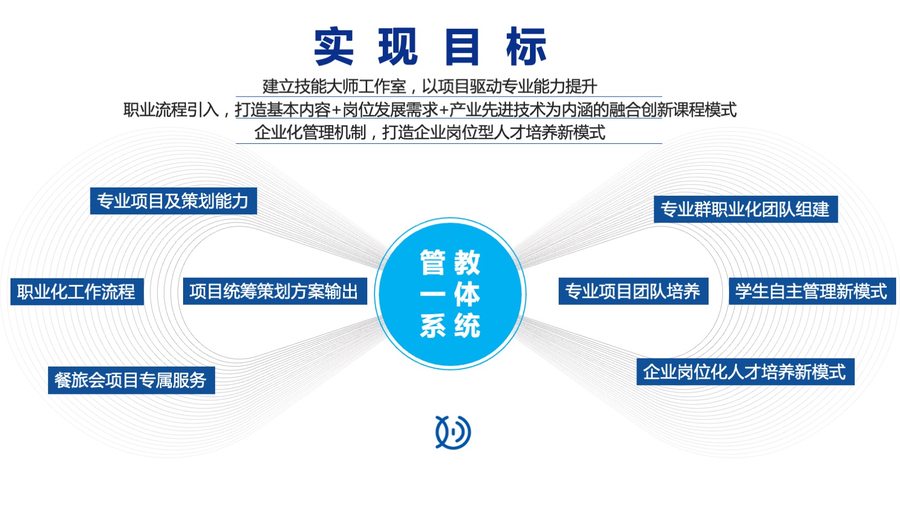 实现目标

建立技能大师工作室，以项目驱动专业能力提升

职业流程引入，打造基本内容+岗位发展需求+产业先进技术为内涵的融合创新课程模式

企业化管理机制，打造企业岗位型人才培养新模式

专业项目及策划能力

职业化工作流程

项目统筹策划方案输出

餐旅会项目专属服务

管教一体系统

专业群职业化团队组建

专业项目团队培养

学生自主管理新模式

企业岗位化人才培养新模式